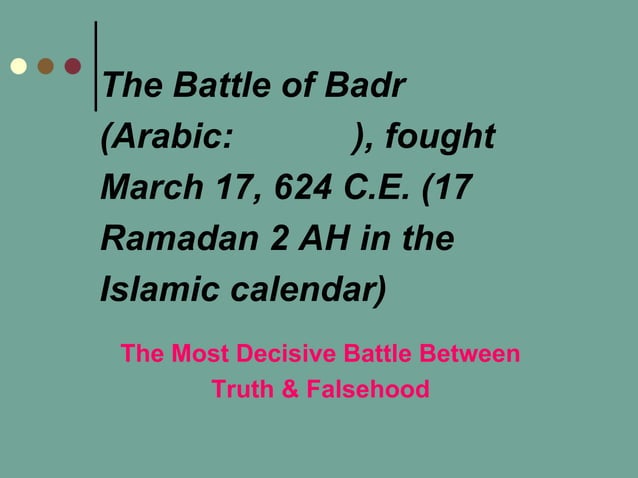 The Battle of Badr (Arabic: ), fought March 17, 624 C.E. (17 Ramadan 2 AH in the Islamic calendar)

The Most Decisive Battle Between Truth & Falsehood